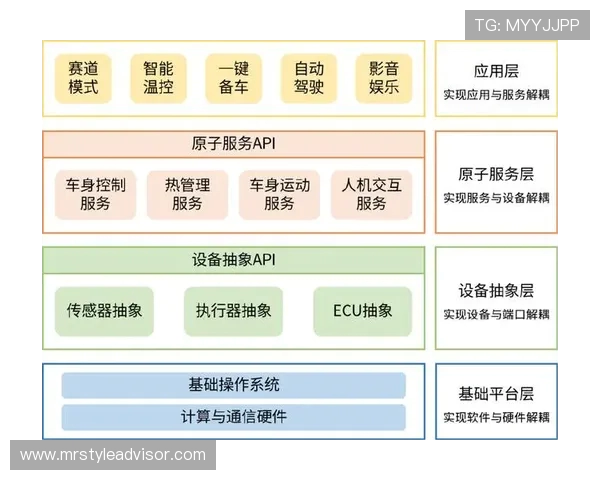 TG: MYYJJPP

赛道模式 智能温控 一键备车 自动驾驶 影音娱乐

应用层
实现应用与服务解耦

原子服务API

车身控制服务 热管理服务 车身运动服务 人机交互服务

原子服务层
实现服务与设备解耦

设备抽象API

传感器抽象 执行器抽象 ECU抽象

设备抽象层
实现设备与端口解耦

基础操作系统
计算与通信硬件

基础平台层
实现软件与硬件解耦

www.mrstyleadvisor.com